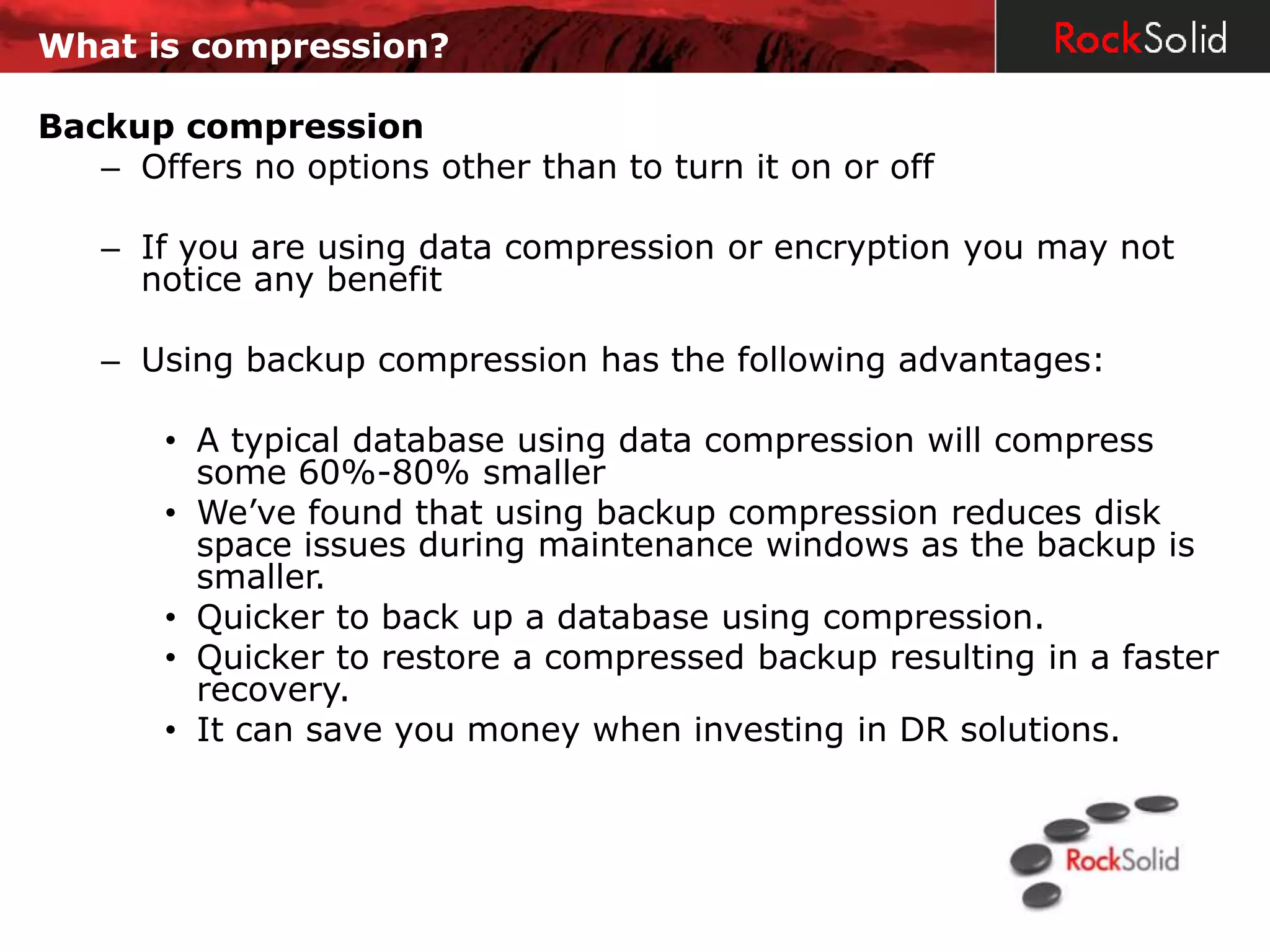 What is compression?

RockSolid

Backup compression

– Offers no options other than to turn it on or off

– If you are using data compression or encryption you may not notice any benefit

– Using backup compression has the following advantages:

• A typical database using data compression will compress some 60%-80% smaller
• We’ve found that using backup compression reduces disk space issues during maintenance windows as the backup is smaller.
• Quicker to back up a database using compression.
• Quicker to restore a compressed backup resulting in a faster recovery.
• It can save you money when investing in DR solutions.

RockSolid